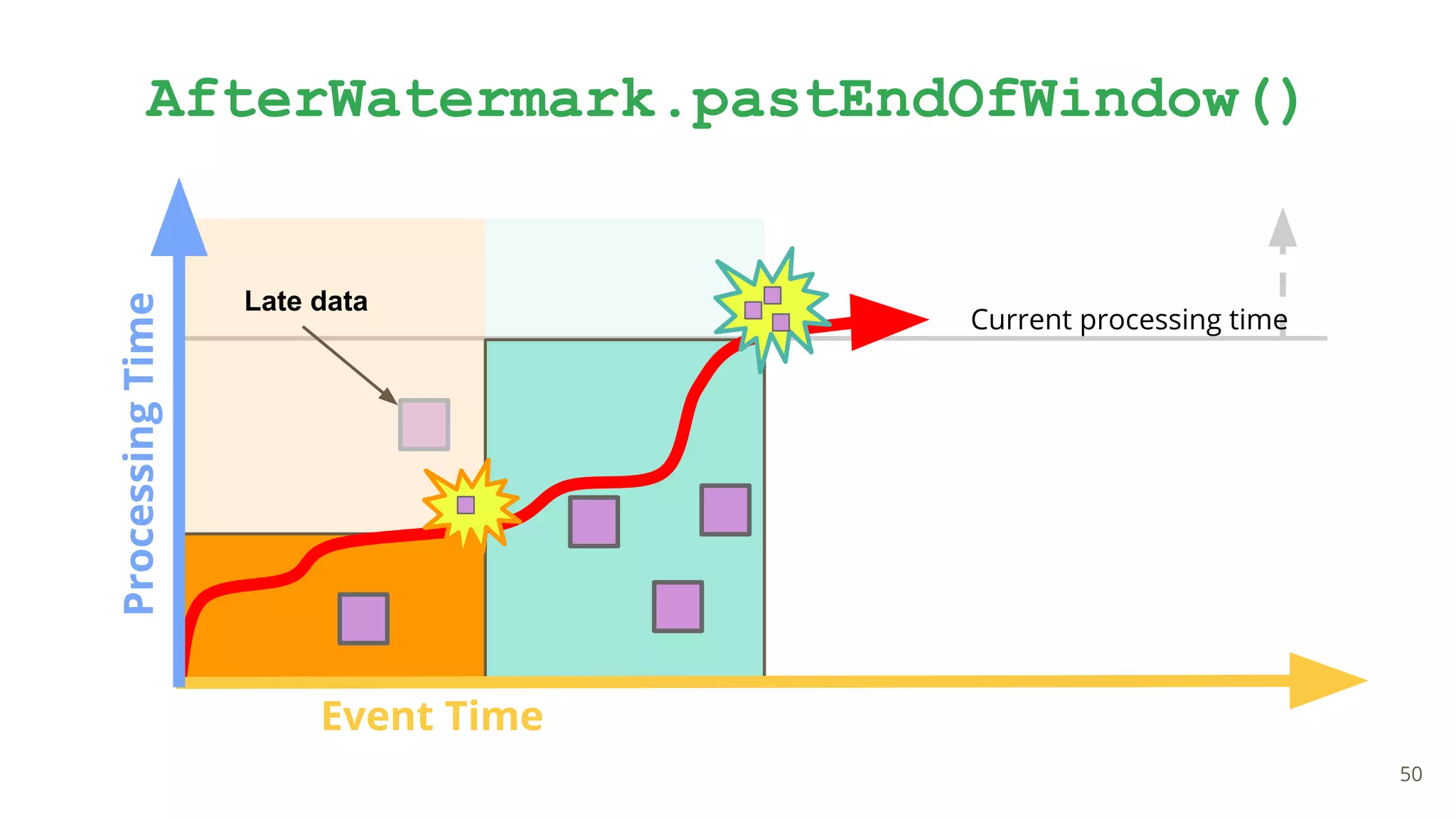 AfterWatermark.pastEndOfWindow()

Processing Time

Late data

Current processing time

Event Time

50